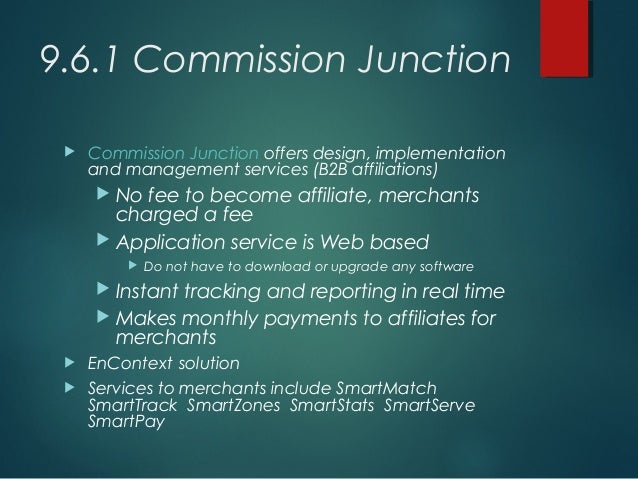 9.6.1 Commission Junction

Commission Junction offers design, implementation and management services (B2B affiliations)

No fee to become affiliate, merchants charged a fee

Application service is Web based

Do not have to download or upgrade any software

Instant tracking and reporting in real time

Makes monthly payments to affiliates for merchants

EnContext solution

Services to merchants include SmartMatch SmartTrack SmartZones SmartStats SmartServe SmartPay